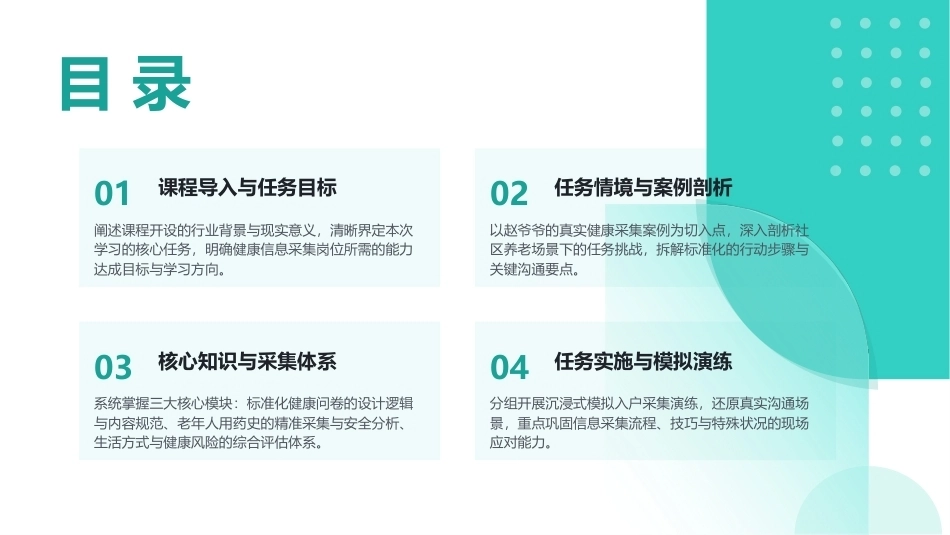 目录

01 课程导入与任务目标

阐述课程开设的行业背景与现实意义，清晰界定本次学习的核心任务，明确健康信息采集岗位所需的能力达成目标与学习方向。

02 任务情境与案例剖析

以赵爷爷的真实健康采集案例为切入点，深入剖析社区养老场景下的任务挑战，拆解标准化的行动步骤与关键沟通要点。

03 核心知识与采集体系

系统掌握三大核心模块：标准化健康问卷的设计逻辑与内容规范、老年人用药史的精准采集与安全分析、生活方式与健康风险的综合评估体系。

04 任务实施与模拟演练

分组开展沉浸式模拟入户采集演练，还原真实沟通场景，重点巩固信息采集流程、技巧与特殊状况的现场应对能力。